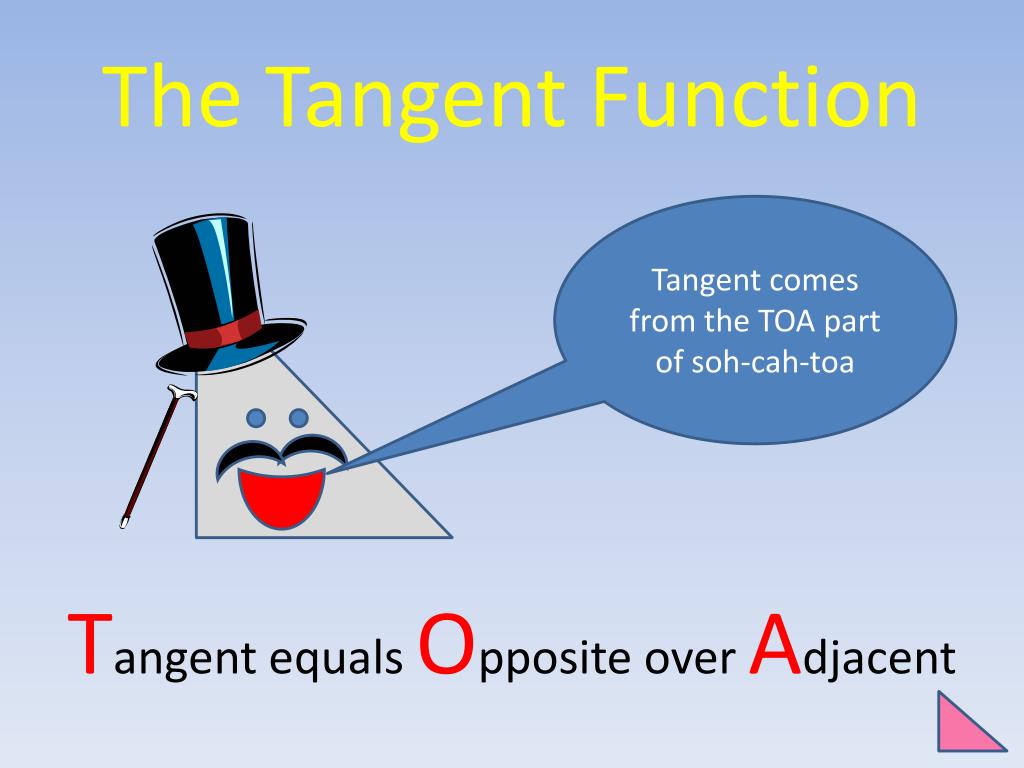 The Tangent Function

Tangent comes from the TOA part of soh-cah-toa

Tangent equals Opposite over Adjacent